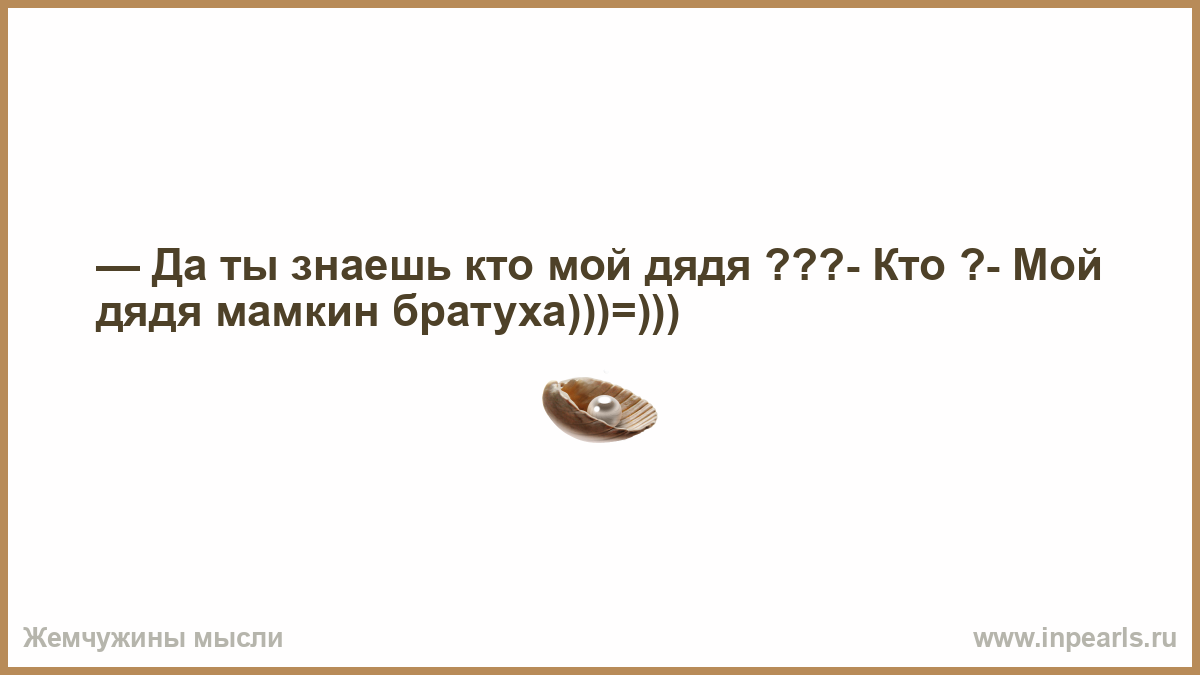 — Да ты знаешь кто мой дядя ???- Кто ?- Мой дядя мамкин братуха)))=)))

Жемчужины мысли

www.inpearls.ru